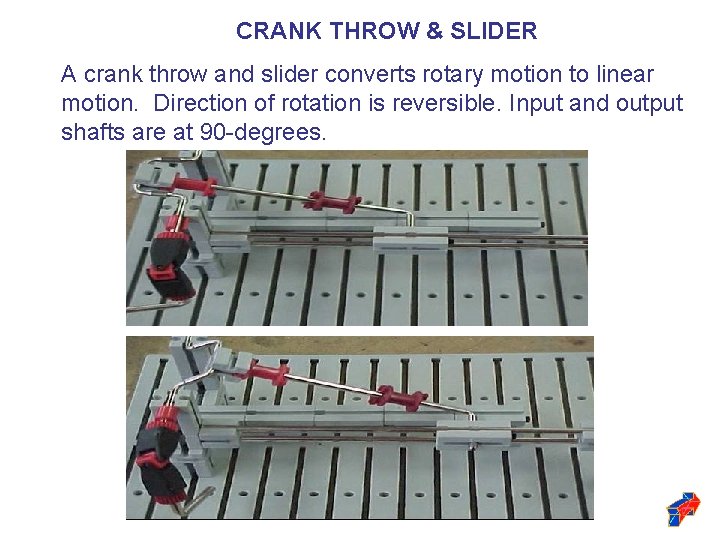 CRANK THROW & SLIDER

A crank throw and slider converts rotary motion to linear motion.  Direction of rotation is reversible. Input and output shafts are at 90-degrees.